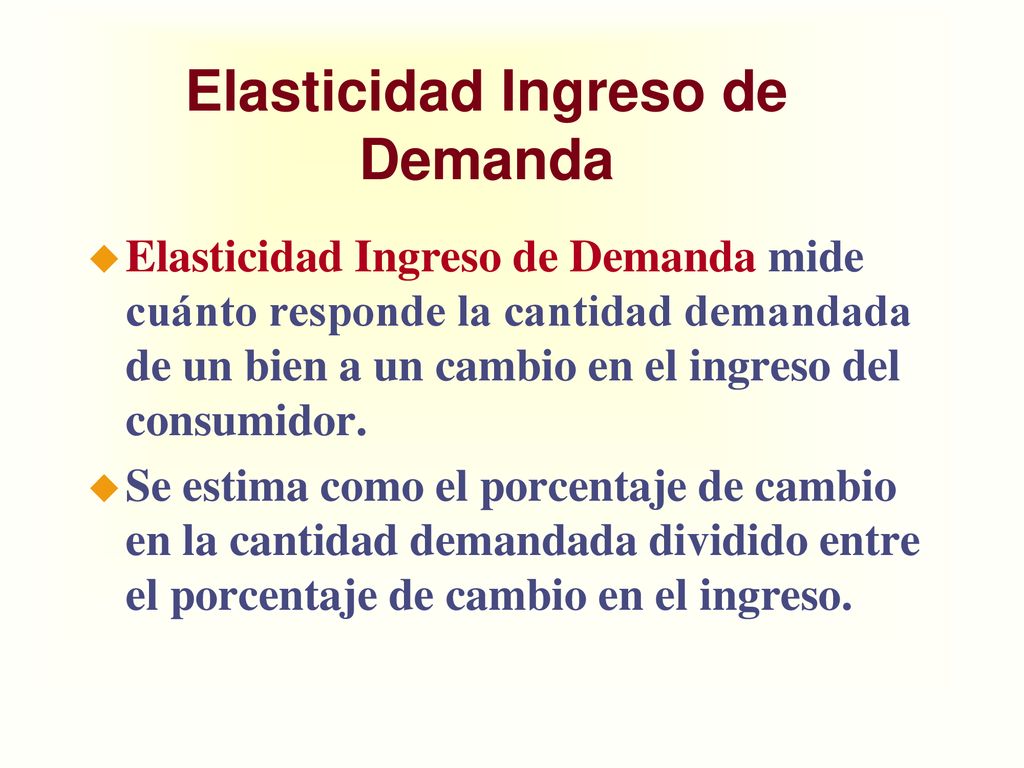 Elasticidad Ingreso de Demanda

Elasticidad Ingreso de Demanda mide cuánto responde la cantidad demandada de un bien a un cambio en el ingreso del consumidor.

Se estima como el porcentaje de cambio en la cantidad demandada dividido entre el porcentaje de cambio en el ingreso.